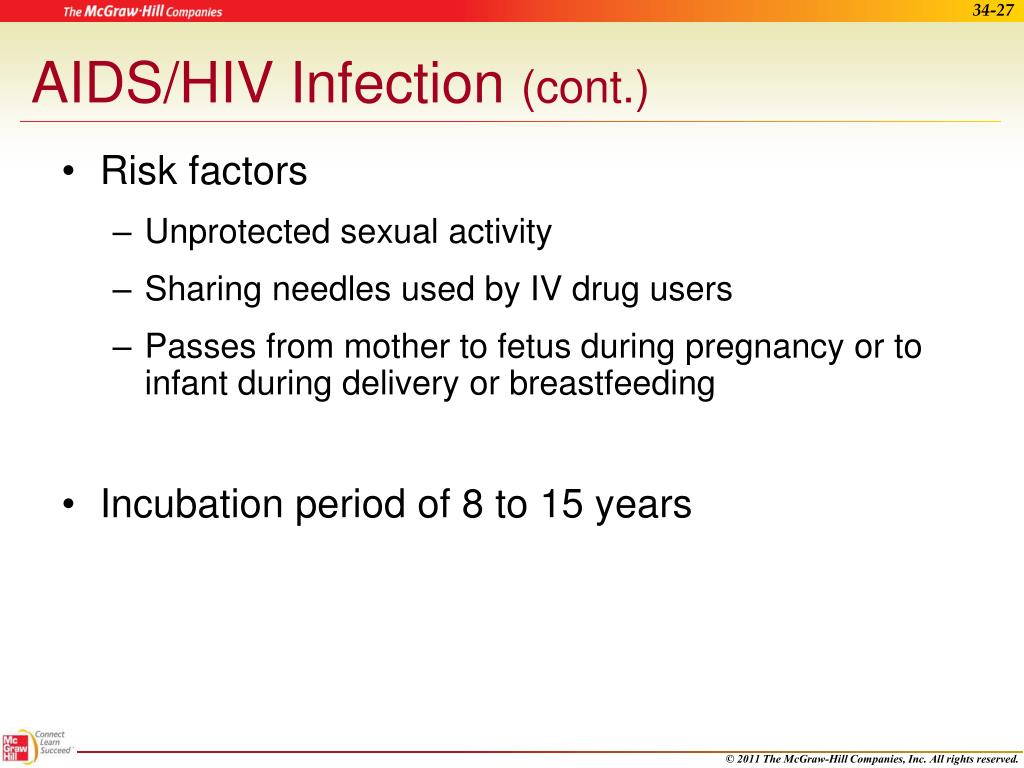 The McGraw·Hill Companies

34-27

AIDS/HIV Infection (cont.)

• Risk factors
– Unprotected sexual activity
– Sharing needles used by IV drug users
– Passes from mother to fetus during pregnancy or to infant during delivery or breastfeeding

• Incubation period of 8 to 15 years

Mc Graw Hill

Connect Learn Succeed

© 2011 The McGraw-Hill Companies, Inc. All rights reserved.